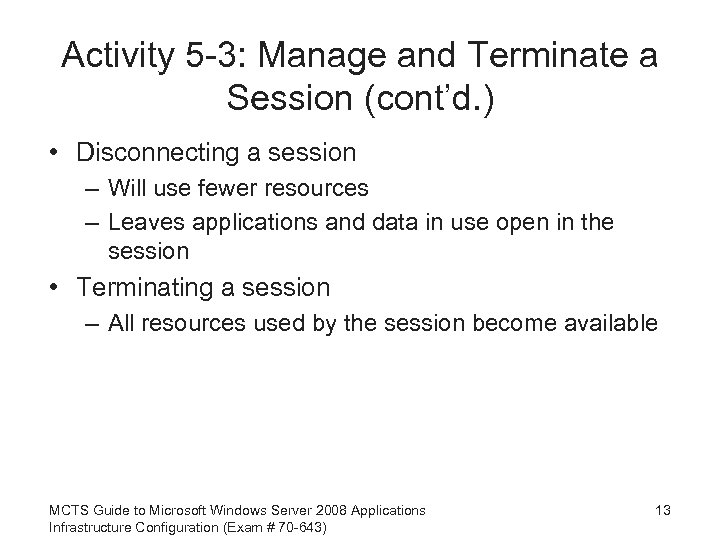 Activity 5-3: Manage and Terminate a Session (cont'd.)

• Disconnecting a session
– Will use fewer resources
– Leaves applications and data in use open in the session
• Terminating a session
– All resources used by the session become available

MCTS Guide to Microsoft Windows Server 2008 Applications Infrastructure Configuration (Exam # 70-643)

13